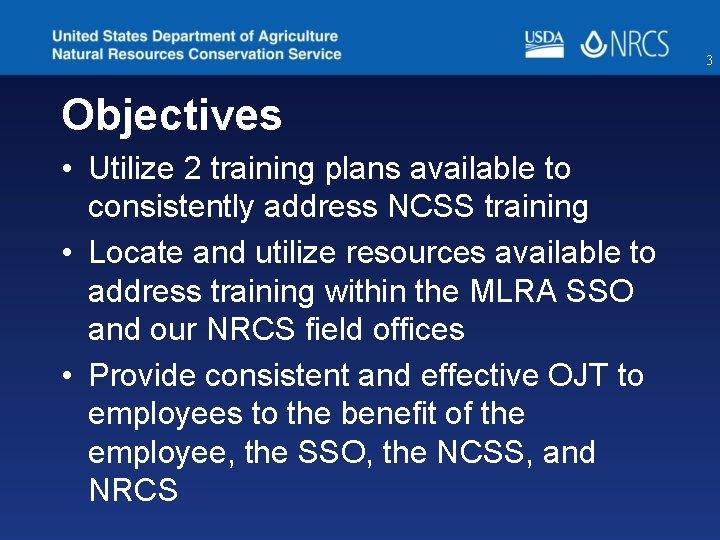 United States Department of Agriculture
Natural Resources Conservation Service

USDA NRCS

3

Objectives

• Utilize 2 training plans available to consistently address NCSS training
• Locate and utilize resources available to address training within the MLRA SSO and our NRCS field offices
• Provide consistent and effective OJT to employees to the benefit of the employee, the SSO, the NCSS, and NRCS